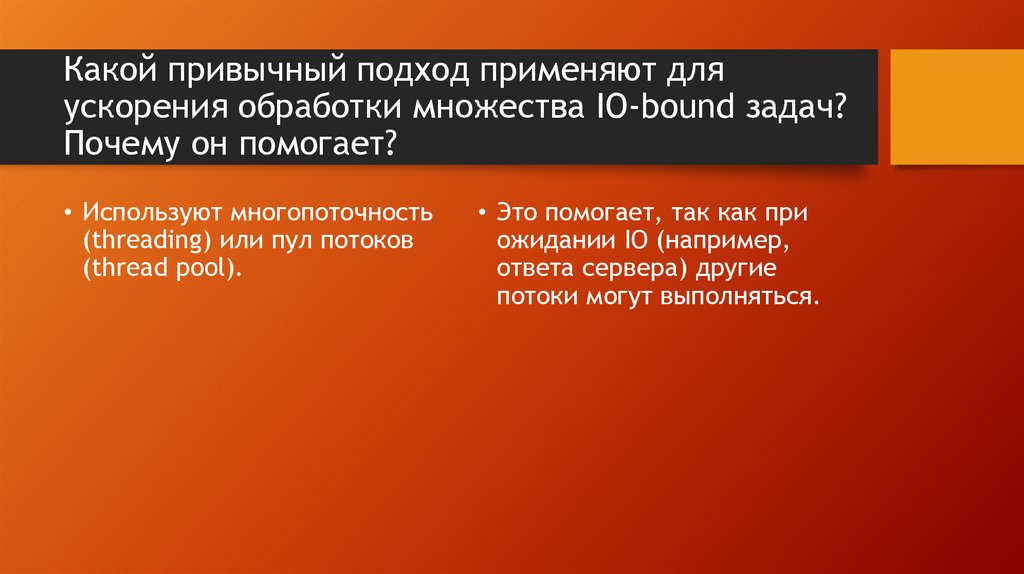 Какой привычный подход применяют для ускорения обработки множества IO-bound задач? Почему он помогает?

• Используют многопоточность (threading) или пул потоков (thread pool).

• Это помогает, так как при ожидании IO (например, ответа сервера) другие потоки могут выполняться.